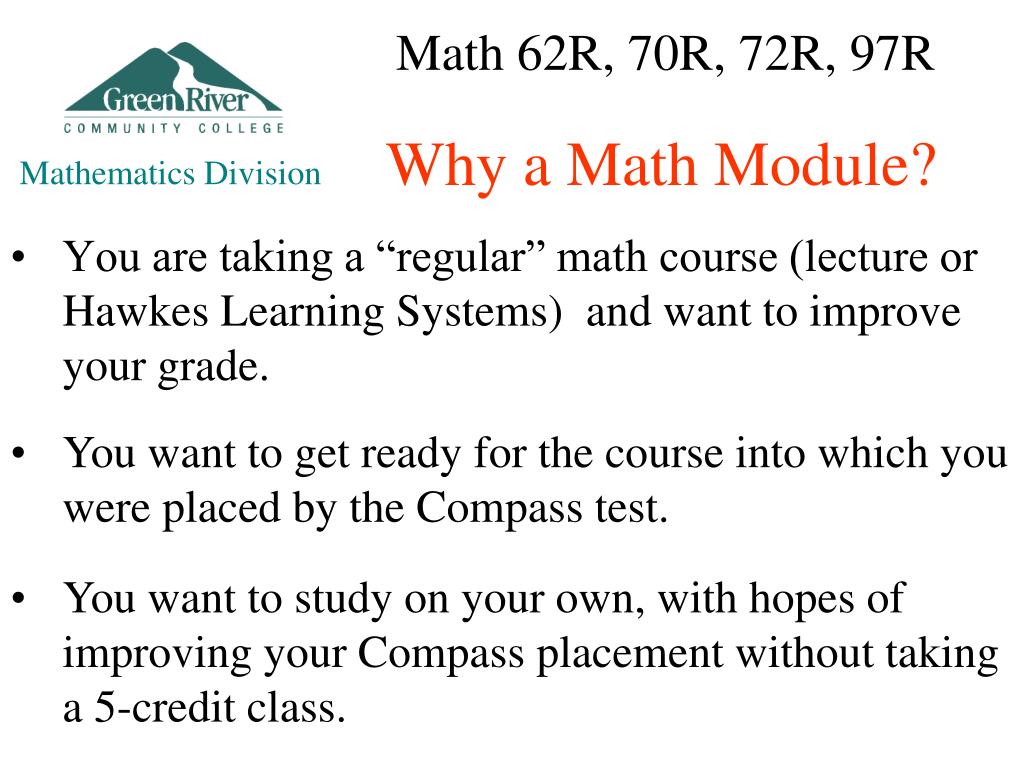 Green River
COMMUNITY COLLEGE

Mathematics Division

Math 62R, 70R, 72R, 97R

Why a Math Module?

• You are taking a “regular” math course (lecture or Hawkes Learning Systems) and want to improve your grade.

• You want to get ready for the course into which you were placed by the Compass test.

• You want to study on your own, with hopes of improving your Compass placement without taking a 5-credit class.